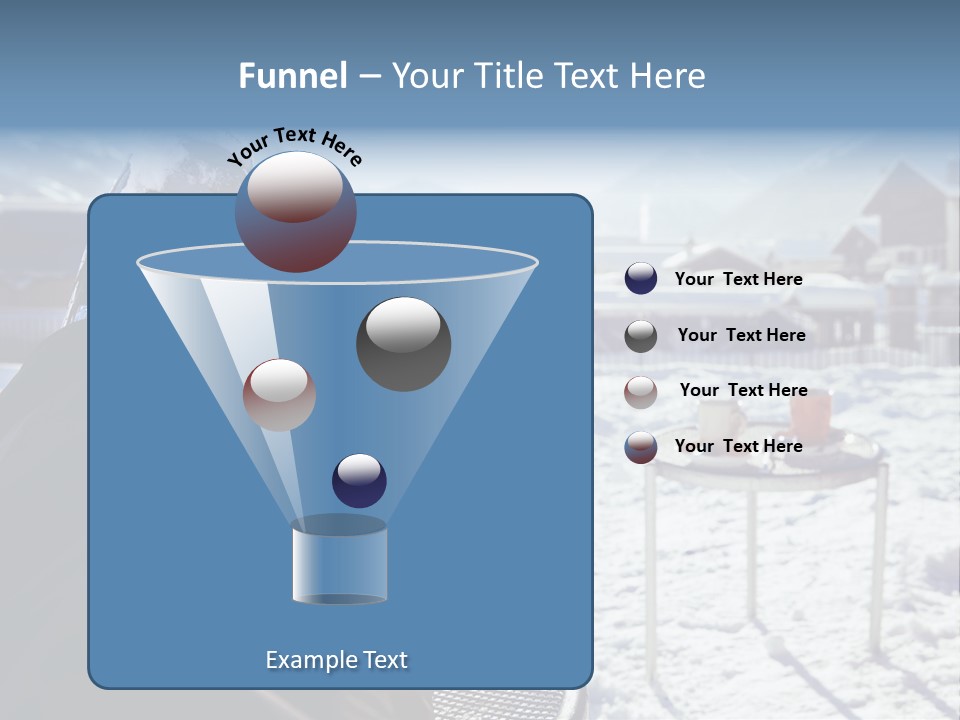 Funnel – Your Title Text Here

Your Text Here

Your Text Here

Your Text Here

Your Text Here

Your Text Here

Example Text